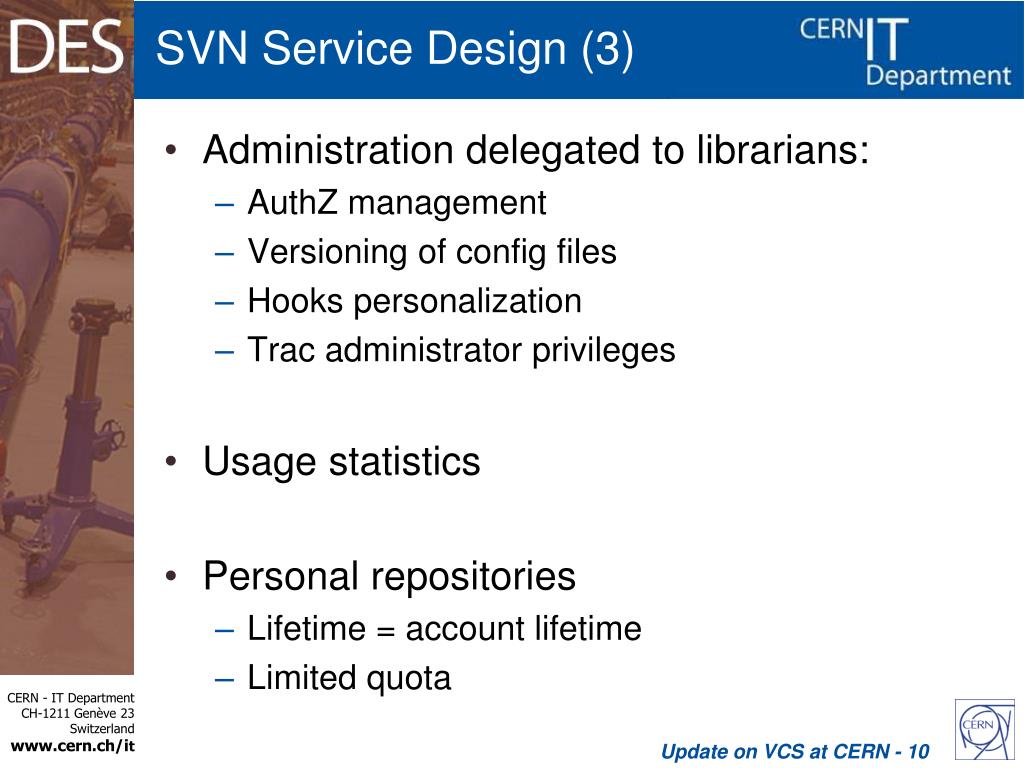 DES

SVN Service Design (3)

CERN IT Department

• Administration delegated to librarians:
– AuthZ management
– Versioning of config files
– Hooks personalization
– Trac administrator privileges

• Usage statistics

• Personal repositories
– Lifetime = account lifetime
– Limited quota

CERN - IT Department
CH-1211 Genève 23
Switzerland
www.cern.ch/it

Update on VCS at CERN - 10

CERN